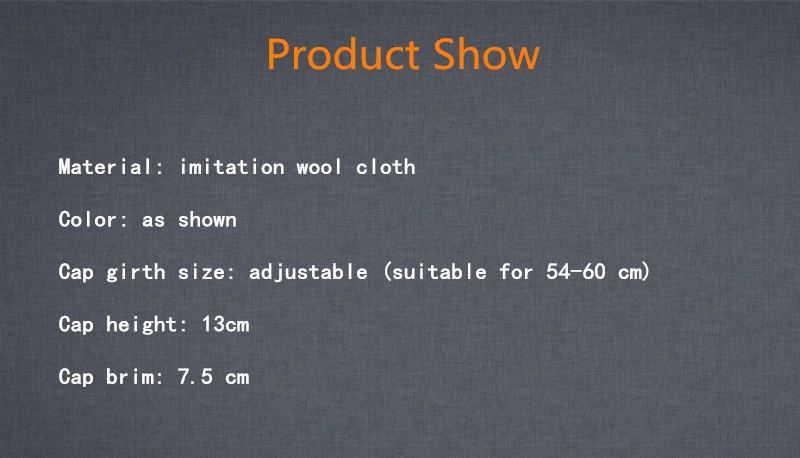 Product Show

Material: imitation wool cloth

Color: as shown

Cap girth size: adjustable (suitable for 54-60 cm)

Cap height: 13cm

Cap brim: 7.5 cm